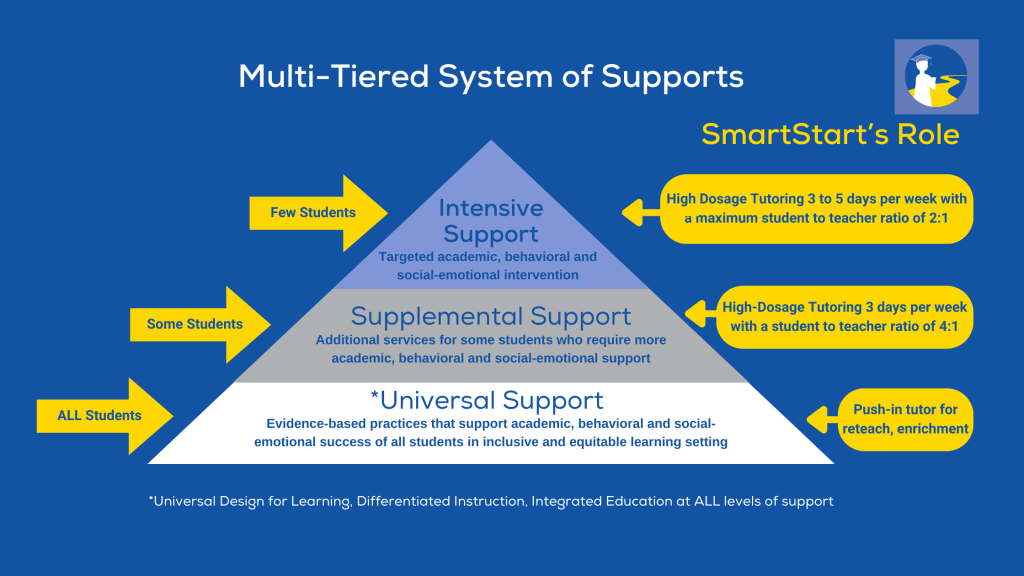 Multi-Tiered System of Supports

SmartStart's Role

Few Students

Intensive Support
Targeted academic, behavioral and social-emotional intervention

High Dosage Tutoring 3 to 5 days per week with a maximum student to teacher ratio of 2:1

Some Students

Supplemental Support
Additional services for some students who require more academic, behavioral and social-emotional support

High-Dosage Tutoring 3 days per week with a student to teacher ratio of 4:1

ALL Students

*Universal Support
Evidence-based practices that support academic, behavioral and social-emotional success of all students in inclusive and equitable learning setting

Push-in tutor for reteach, enrichment

*Universal Design for Learning, Differentiated Instruction, Integrated Education at ALL levels of support